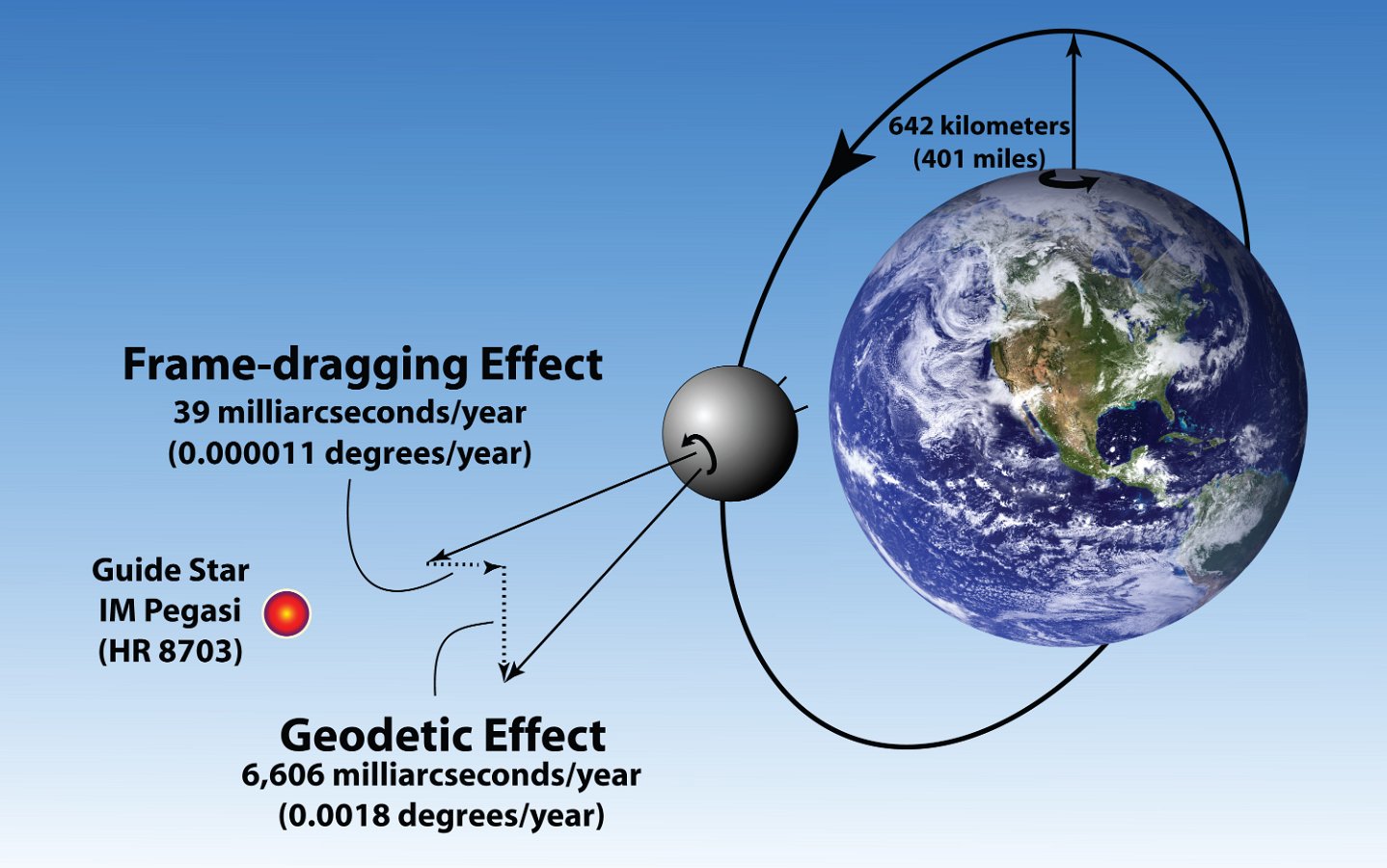 642 kilometers
(401 miles)

Frame-dragging Effect
39 milliarcseconds/year
(0.000011 degrees/year)

Guide Star
IM Pegasi
(HR 8703)

Geodetic Effect
6,606 milliarcseconds/year
(0.0018 degrees/year)